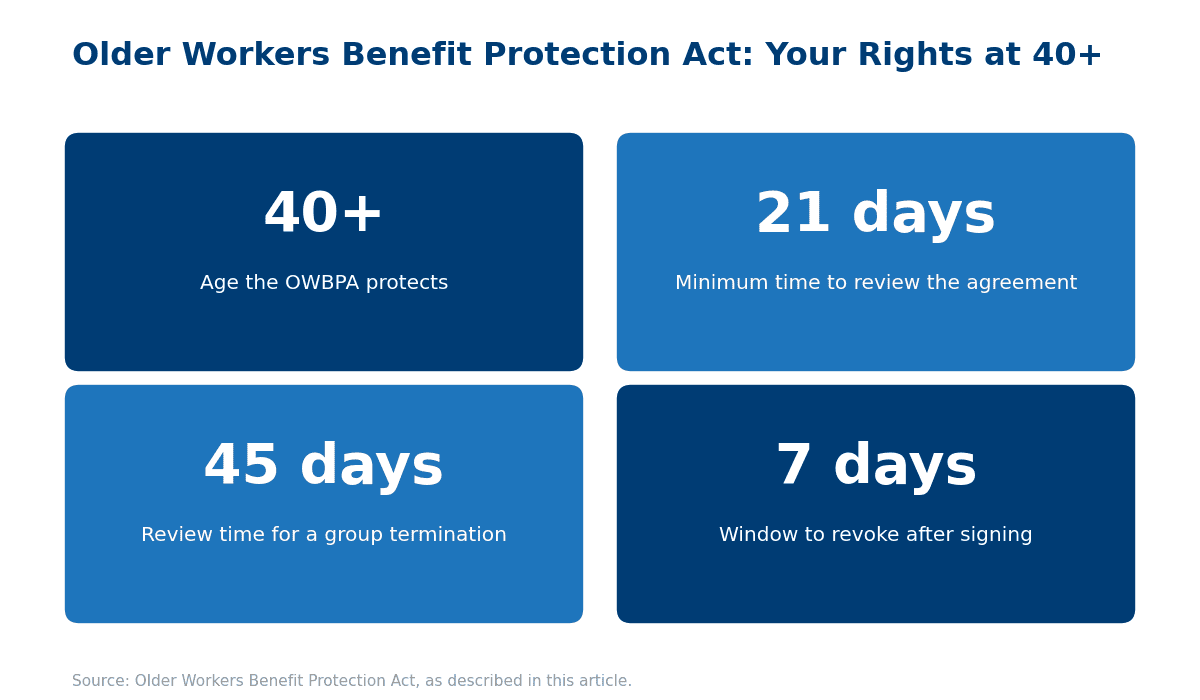 Older Workers Benefit Protection Act: Your Rights at 40+

40+

Age the OWBPA protects

21 days

Minimum time to review the agreement

45 days

Review time for a group termination

7 days

Window to revoke after signing

Source: Older Workers Benefit Protection Act, as described in this article.